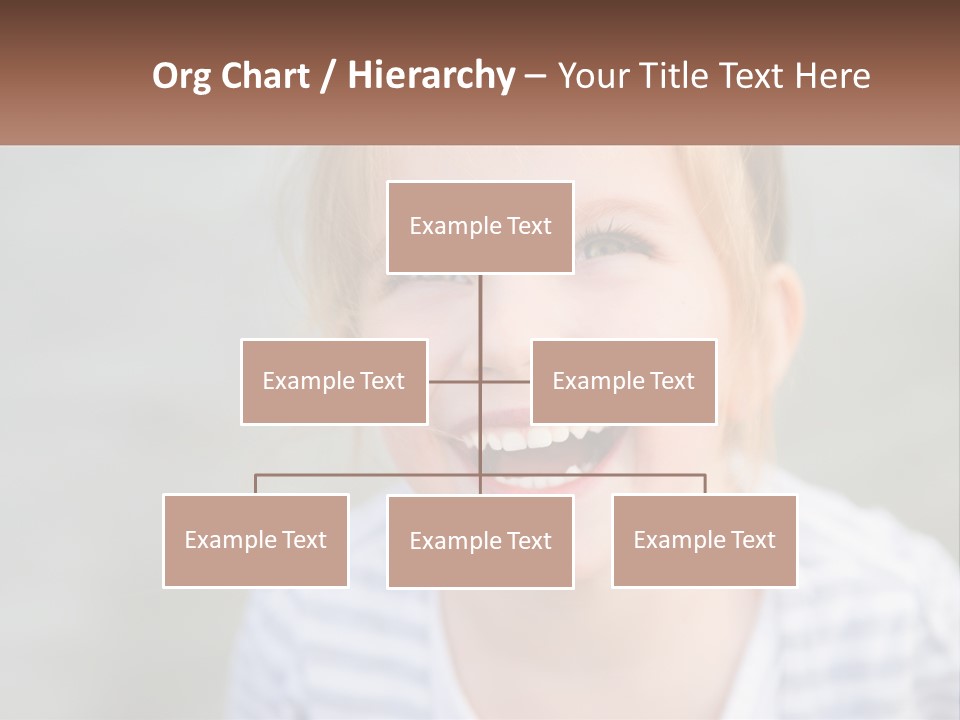 Org Chart / Hierarchy – Your Title Text Here

Example Text

Example Text

Example Text

Example Text

Example Text

Example Text